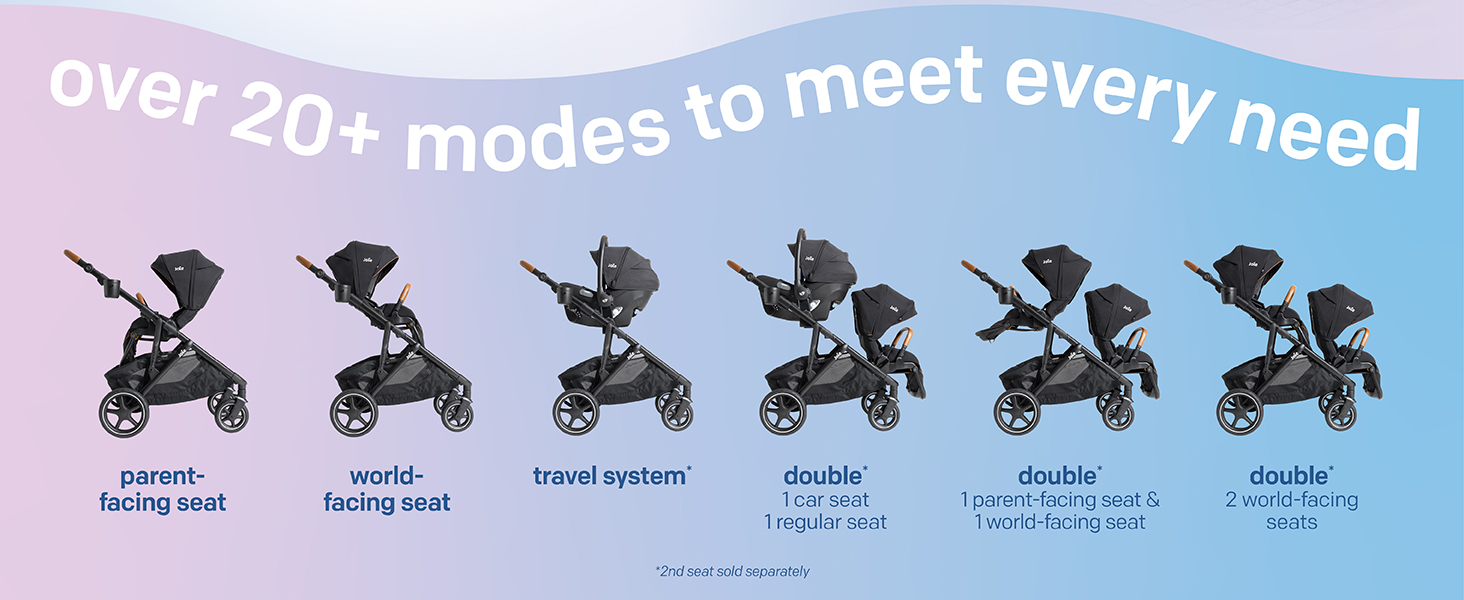 over 20+ modes to meet every need

parent-facing seat

world-facing seat

travel system*

double*
1 car seat
1 regular seat

double*
1 parent-facing seat &
1 world-facing seat

double*
2 world-facing seats

*2nd seat sold separately